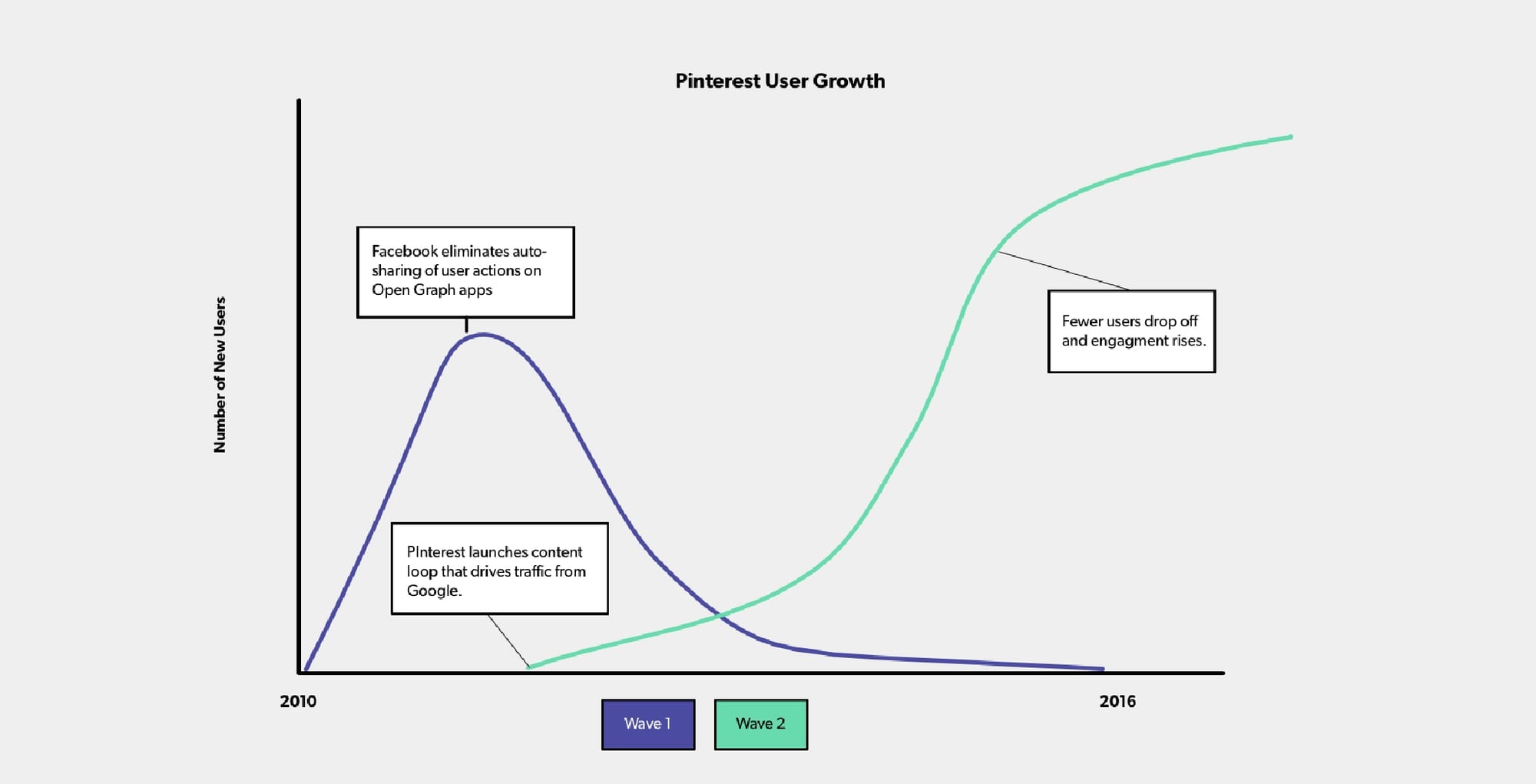 Pinterest User Growth

Number of New Users

Facebook eliminates auto-sharing of user actions on Open Graph apps

Fewer users drop off and engagment rises.

PInterest launches content loop that drives traffic from Google.

2010

2016

Wave 1

Wave 2